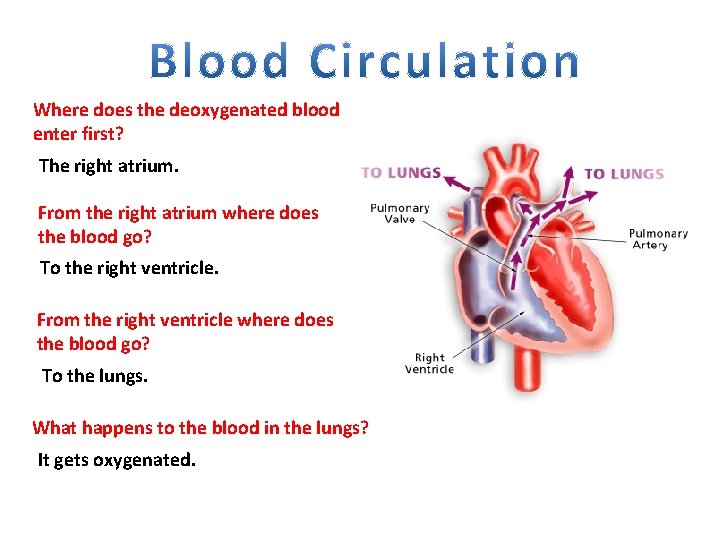 Blood Circulation

Where does the deoxygenated blood enter first?

The right atrium.

From the right atrium where does the blood go?

To the right ventricle.

From the right ventricle where does the blood go?

To the lungs.

What happens to the blood in the lungs?

It gets oxygenated.

TO LUNGS

TO LUNGS

Pulmonary Valve

Pulmonary Artery

Right Ventricle